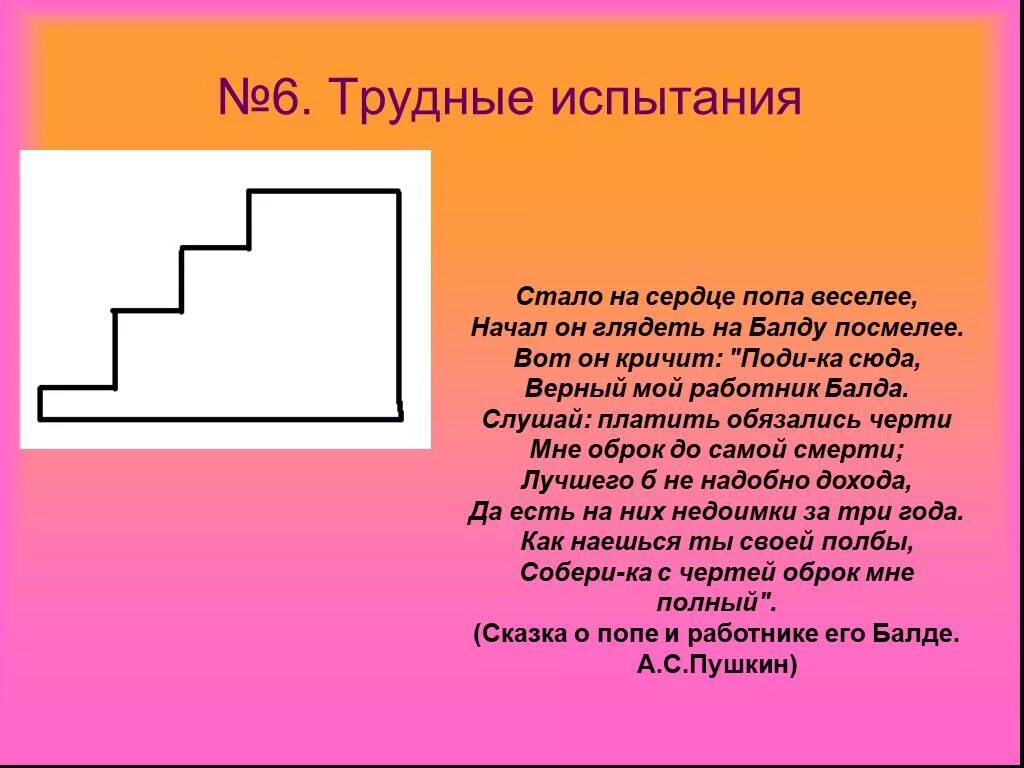 №6. Трудные испытания

Стало на сердце попа веселее,
Начал он глядеть на Балду посмелее.
Вот он кричит: "Поди-ка сюда,
Верный мой работник Балда.
Слушай: платить обязались черти
Мне оброк до самой смерти;
Лучшего б не надобно дохода,
Да есть на них недоимки за три года.
Как наешься ты своей полбы,
Собери-ка с чертей оброк мне полный".
(Сказка о попе и работнике его Балде.
А.С.Пушкин)